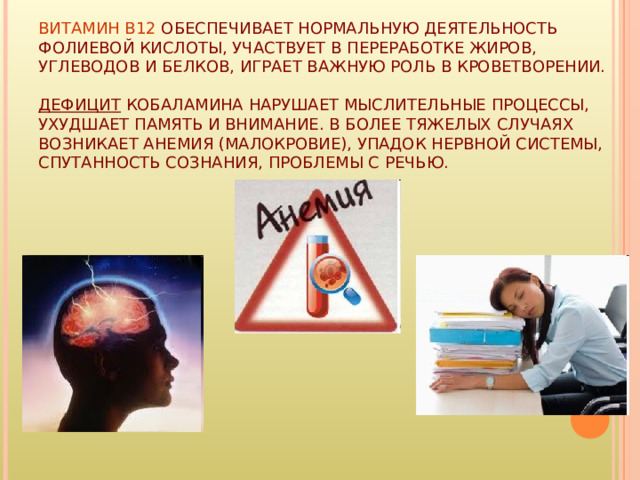 ВИТАМИН В12 ОБЕСПЕЧИВАЕТ НОРМАЛЬНУЮ ДЕЯТЕЛЬНОСТЬ ФОЛИЕВОЙ КИСЛОТЫ, УЧАСТВУЕТ В ПЕРЕРАБОТКЕ ЖИРОВ, УГЛЕВОДОВ И БЕЛКОВ, ИГРАЕТ ВАЖНУЮ РОЛЬ В КРОВЕТВОРЕНИИ.

ДЕФИЦИТ КОБАЛАМИНА НАРУШАЕТ МЫСЛИТЕЛЬНЫЕ ПРОЦЕССЫ, УХУДШАЕТ ПАМЯТЬ И ВНИМАНИЕ. В БОЛЕЕ ТЯЖЕЛЫХ СЛУЧАЯХ ВОЗНИКАЕТ АНЕМИЯ (МАЛОКРОВИЕ), УПАДОК НЕРВНОЙ СИСТЕМЫ, СПУТАННОСТЬ СОЗНАНИЯ, ПРОБЛЕМЫ С РЕЧЬЮ.

Анемия